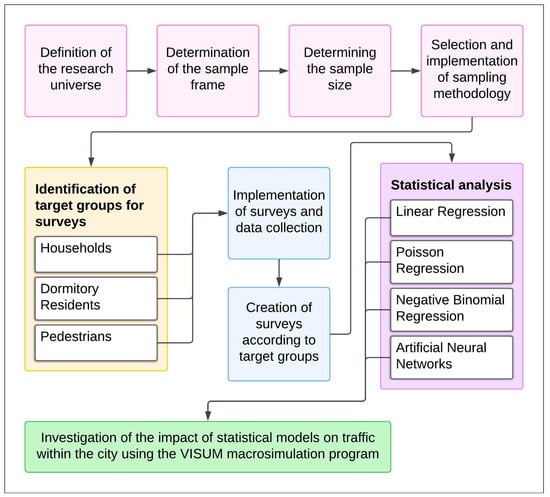 Definition of the research universe

Determination of the sample frame

Determining the sample size

Selection and implementation of sampling methodology

Identification of target groups for surveys

Households

Dormitory Residents

Pedestrians

Implementation of surveys and data collection

Creation of surveys according to target groups

Statistical analysis

Linear Regression

Poisson Regression

Negative Binomial Regression

Artificial Neural Networks

Investigation of the impact of statistical models on traffic within the city using the VISUM macrosimulation program